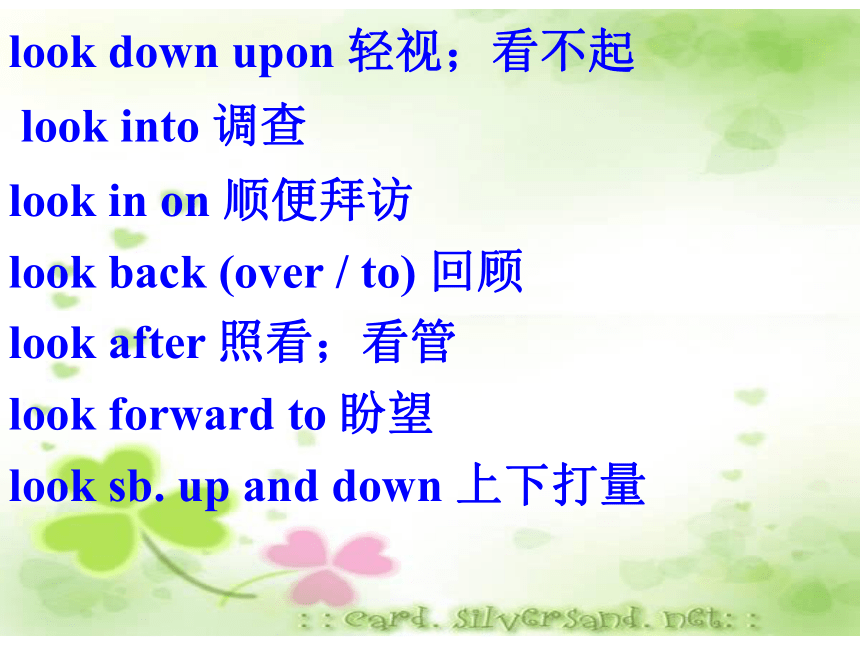 look down upon 轻视；看不起

look into 调查

look in on 顺便拜访

look back (over / to) 回顾

look after 照看；看管

look forward to 盼望

look sb. up and down 上下打量

: : card. silversand. net: :